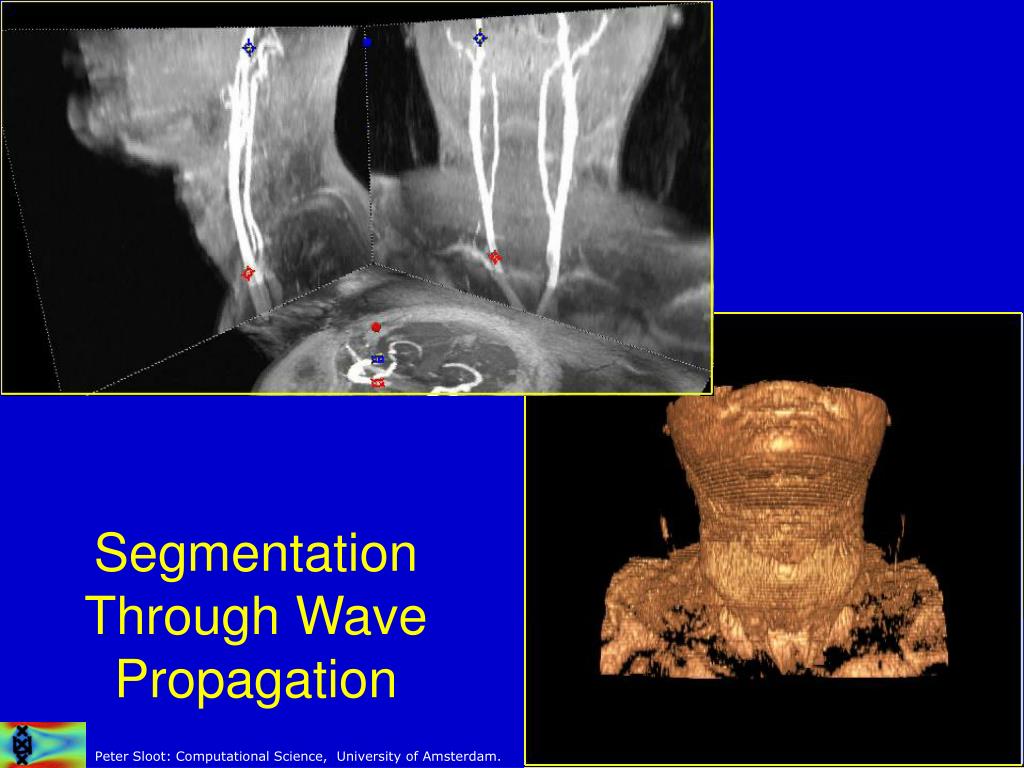 Segmentation Through Wave Propagation

Peter Sloot: Computational Science, University of Amsterdam.